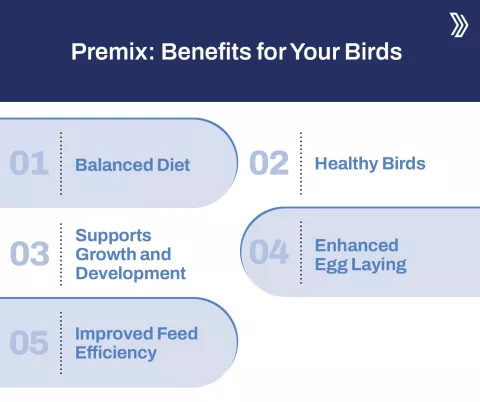 Premix: Benefits for Your Birds

01 Balanced Diet

02 Healthy Birds

03 Supports Growth and Development

04 Enhanced Egg Laying

05 Improved Feed Efficiency